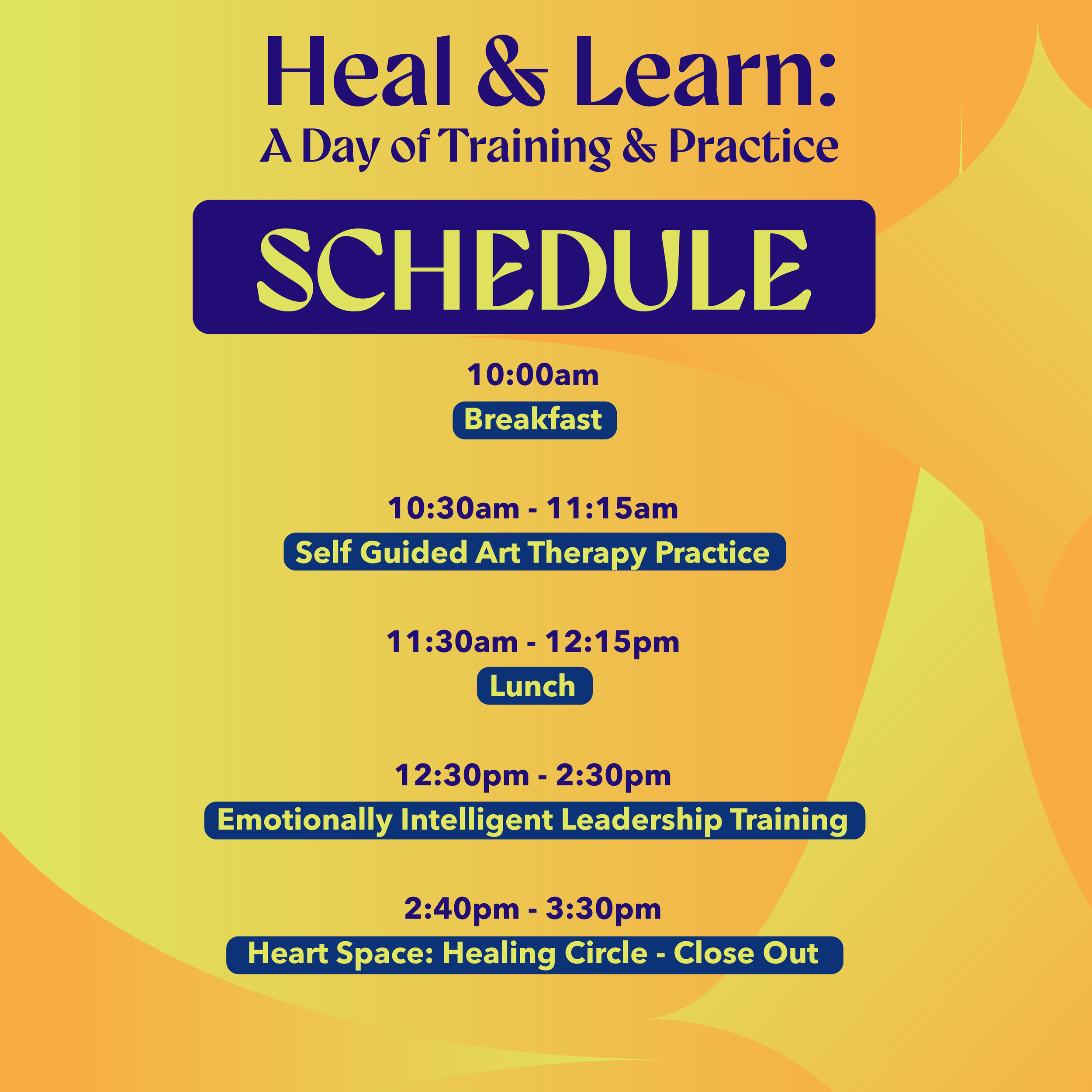 Heal & Learn:
A Day of Training & Practice

SCHEDULE

10:00am
Breakfast

10:30am - 11:15am
Self Guided Art Therapy Practice

11:30am - 12:15pm
Lunch

12:30pm - 2:30pm
Emotionally Intelligent Leadership Training

2:40pm - 3:30pm
Heart Space: Healing Circle - Close Out